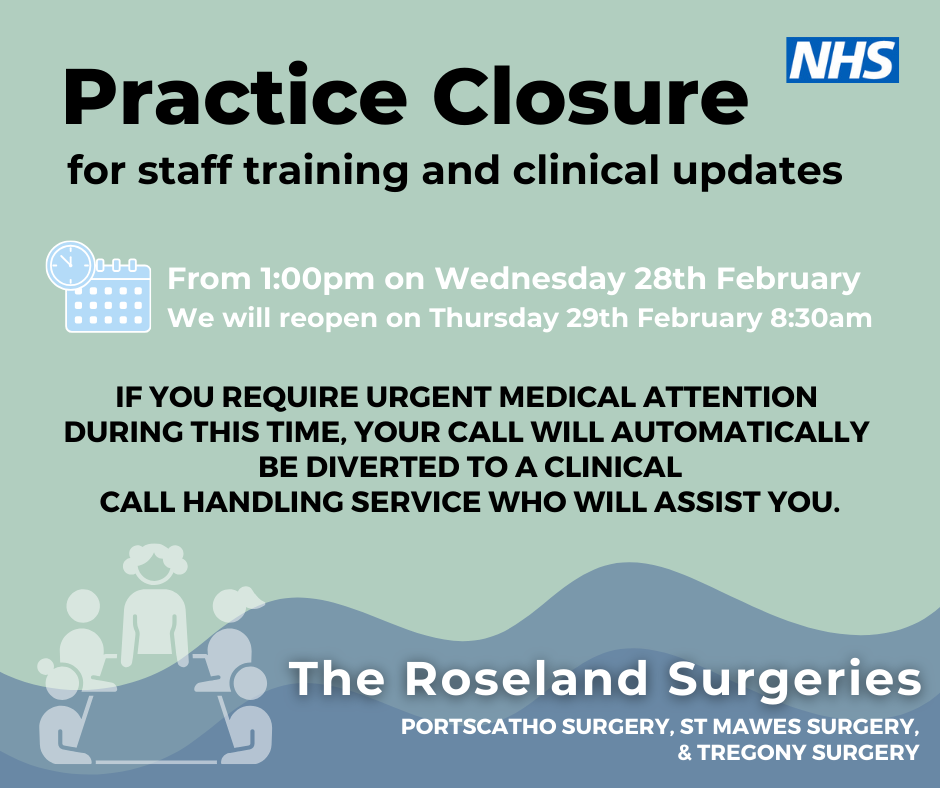 NHS

Practice Closure
for staff training and clinical updates

From 1:00pm on Wednesday 28th February
We will reopen on Thursday 29th February 8:30am

IF YOU REQUIRE URGENT MEDICAL ATTENTION DURING THIS TIME, YOUR CALL WILL AUTOMATICALLY BE DIVERTED TO A CLINICAL CALL HANDLING SERVICE WHO WILL ASSIST YOU.

The Roseland Surgeries
PORTSCATHO SURGERY, ST MAWES SURGERY, & TREGONY SURGERY